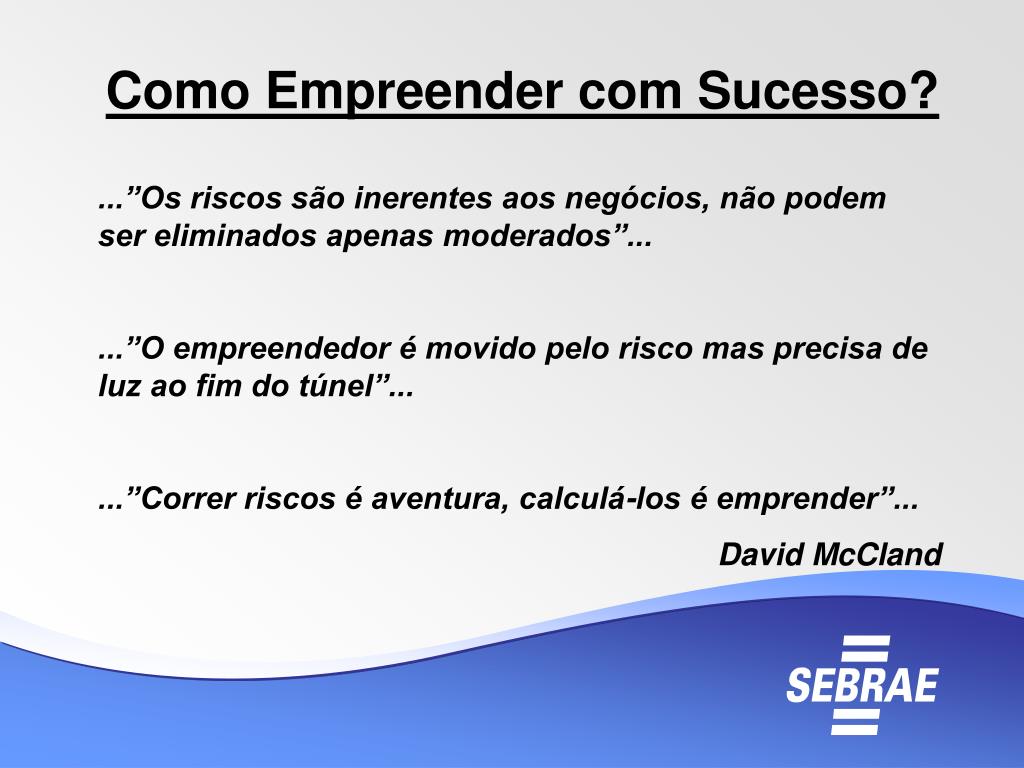 Como Empreender com Sucesso?

...”Os riscos são inerentes aos negócios, não podem ser eliminados apenas moderados”...

...”O empreendedor é movido pelo risco mas precisa de luz ao fim do túnel”...

...”Correr riscos é aventura, calculá-los é emprender”...

David McCland

SEBRAE